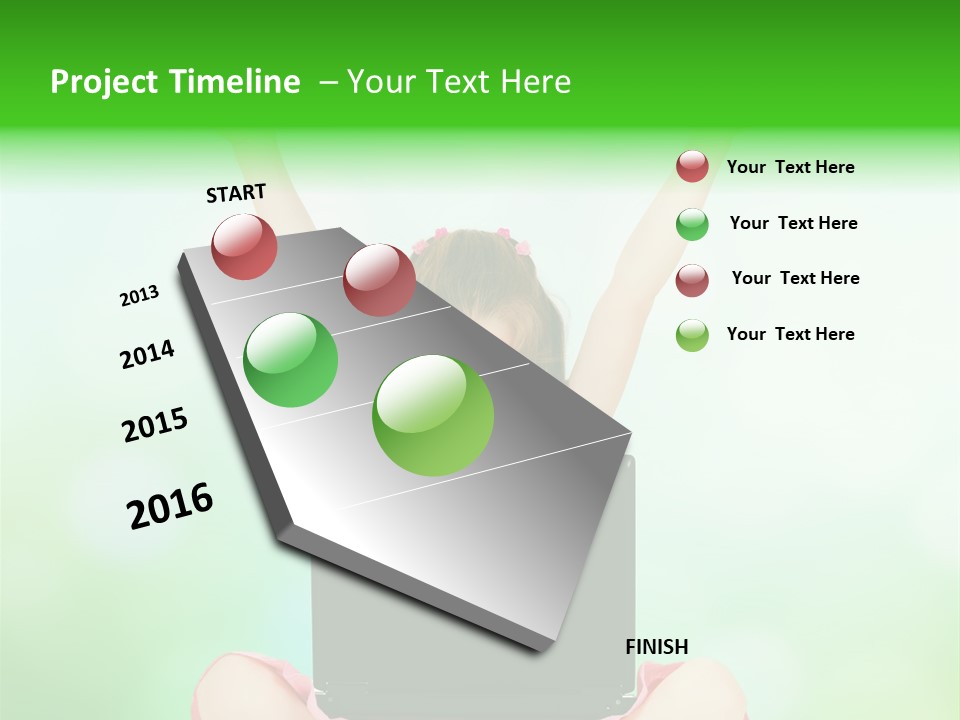 Project Timeline – Your Text Here

START

2013

2014

2015

2016

FINISH

Your Text Here

Your Text Here

Your Text Here

Your Text Here